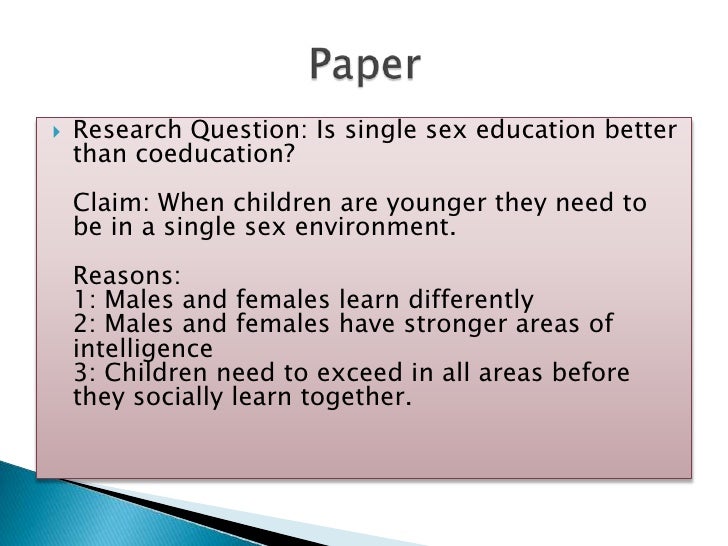 Paper

Research Question: Is single sex education better than coeducation?

Claim: When children are younger they need to be in a single sex environment.

Reasons:
1: Males and females learn differently
2: Males and females have stronger areas of intelligence
3: Children need to exceed in all areas before they socially learn together.